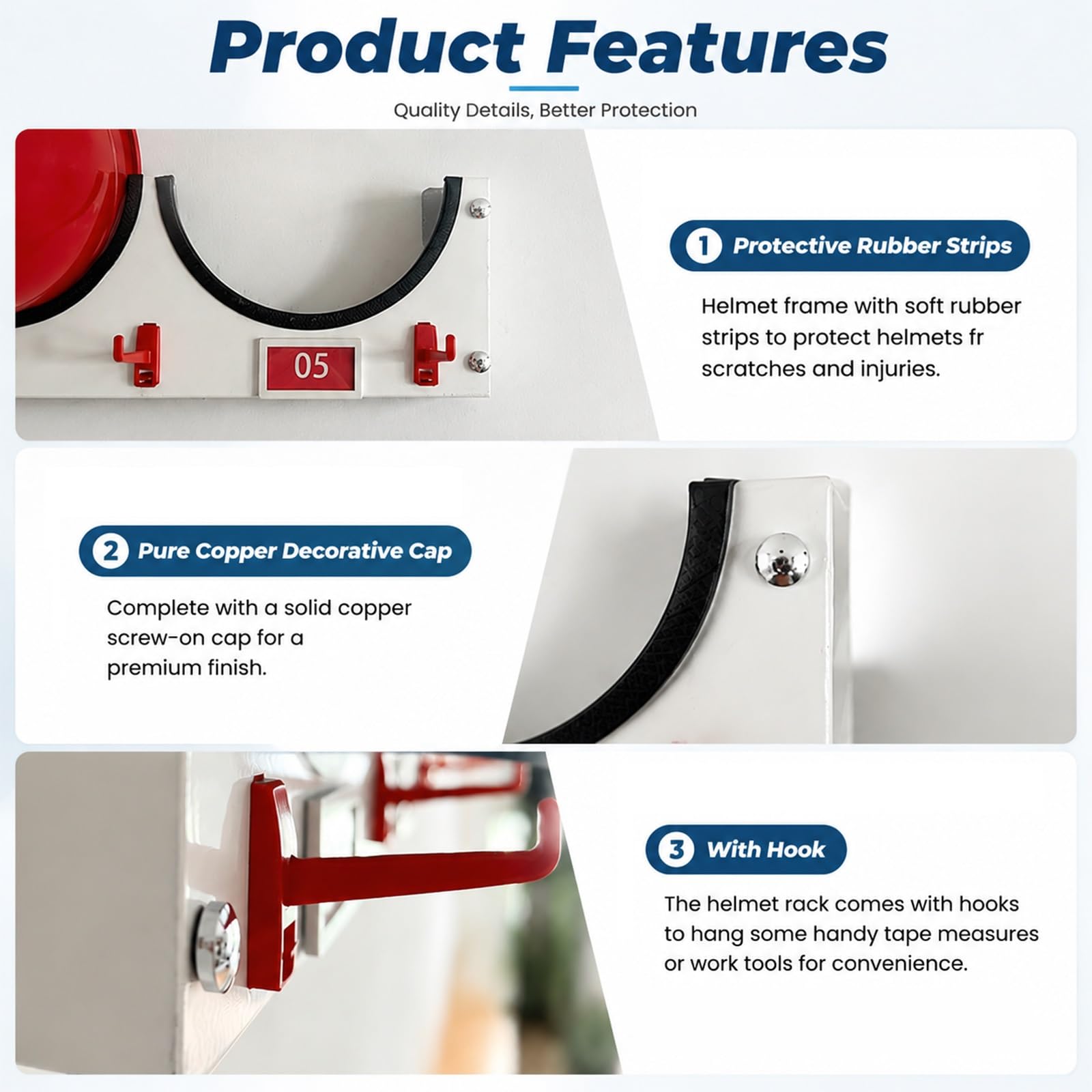 Product Features

Quality Details, Better Protection

05

1 Protective Rubber Strips

Helmet frame with soft rubber strips to protect helmets fr scratches and injuries.

2 Pure Copper Decorative Cap

Complete with a solid copper screw-on cap for a premium finish.

3 With Hook

The helmet rack comes with hooks to hang some handy tape measures or work tools for convenience.